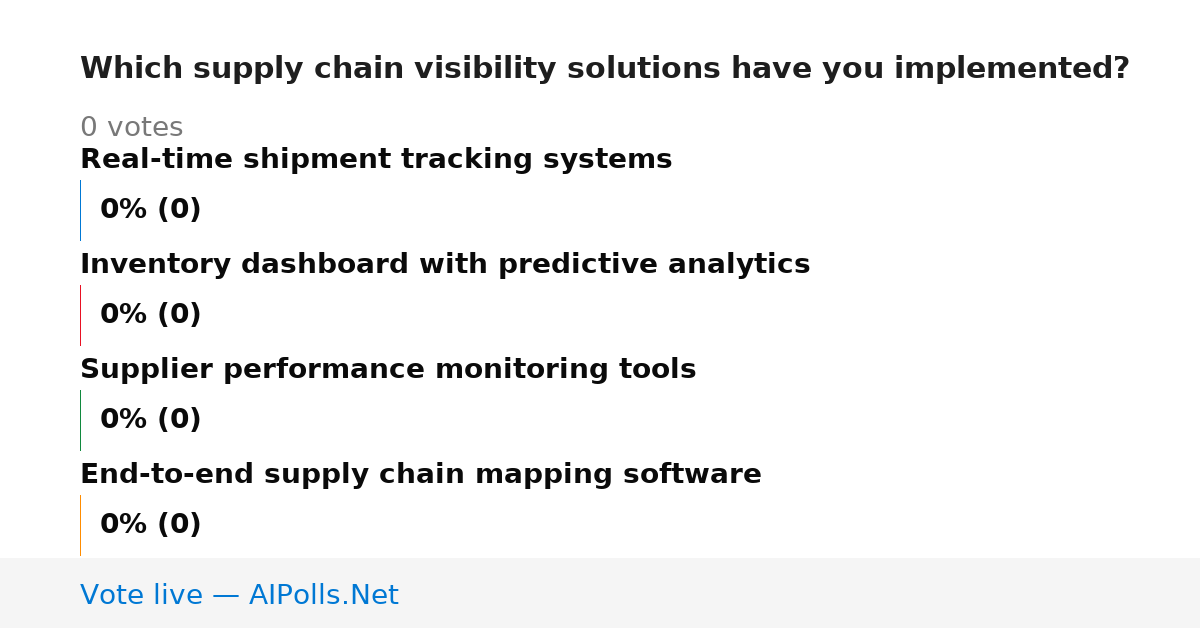 Which supply chain visibility solutions have you implemented?

0 votes

Real-time shipment tracking systems

0% (0)

Inventory dashboard with predictive analytics

0% (0)

Supplier performance monitoring tools

0% (0)

End-to-end supply chain mapping software

0% (0)

Vote live — AIPolls.Net